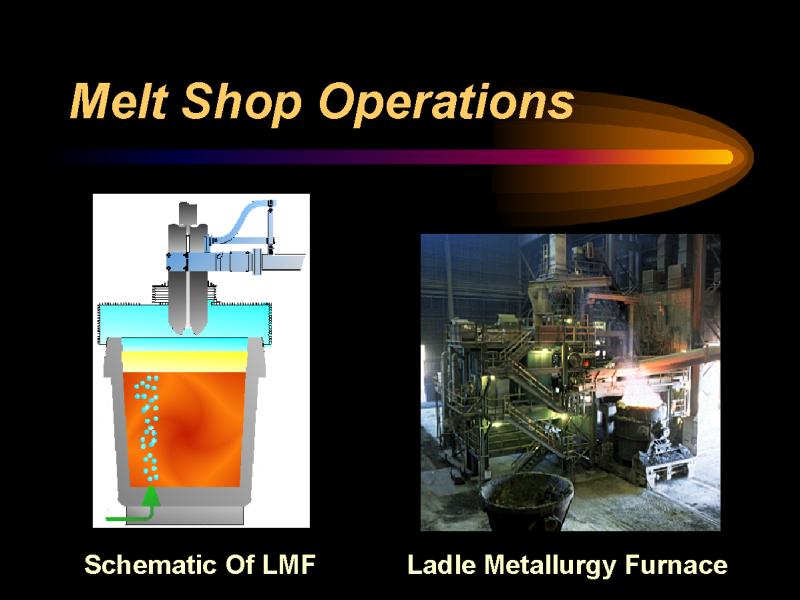 Melt Shop Operations

Schematic Of LMF

Ladle Metallurgy Furnace